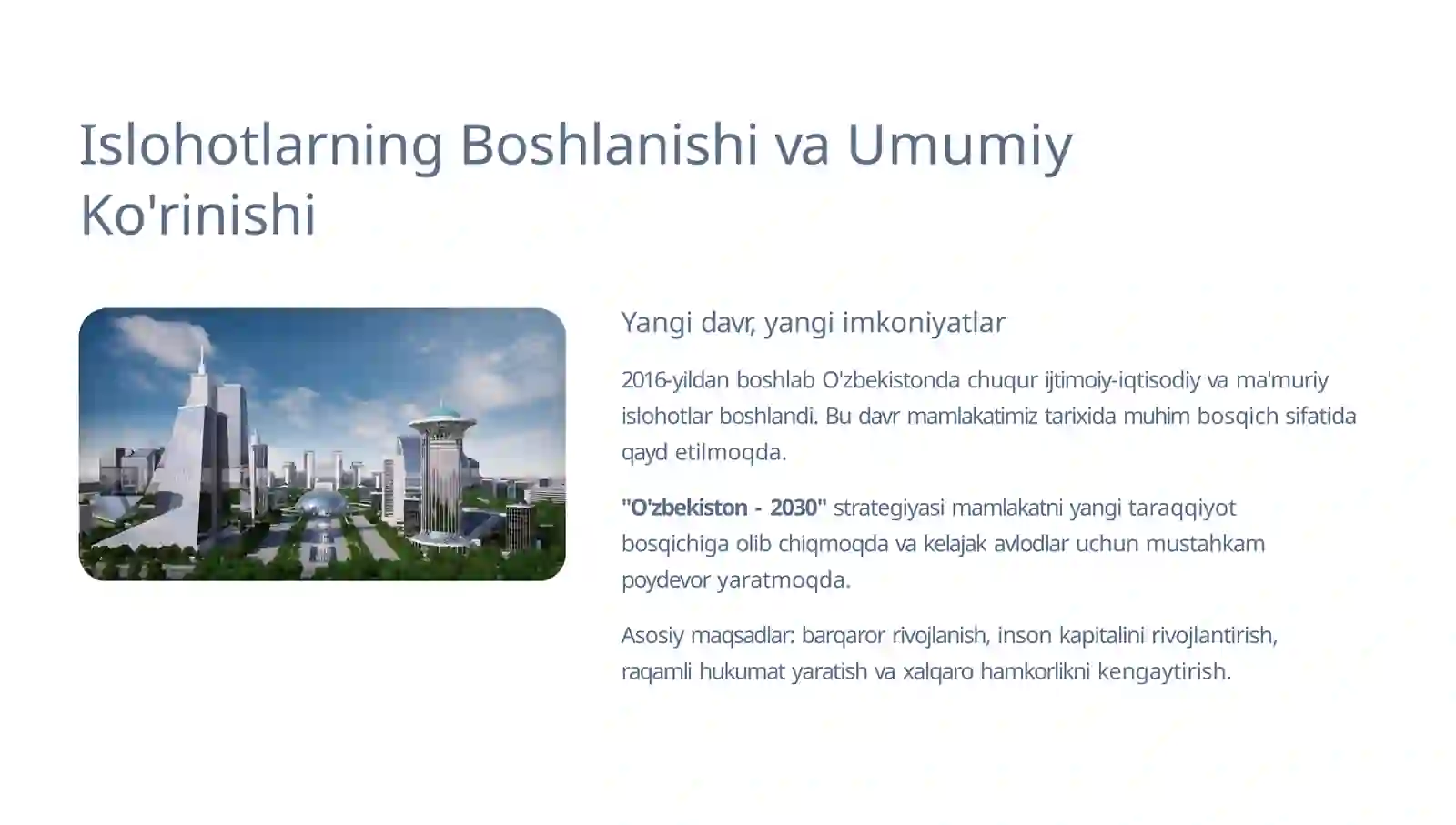 Islohotlarning Boshlanishi va Umumiy Ko'rinishi

Yangi davr, yangi imkoniyatlar

2016-yildan boshlab O'zbekistonda chuqur ijtimoiy-iqtisodiy va ma'muriy islohotlar boshlandi. Bu davr mamlakatimiz tarixida muhim bosqich sifatida qayd etilmoqda.

"O'zbekiston - 2030" strategiyasi mamlakatni yangi taraqqiyot bosqichiga olib chiqmoqda va kelajak avlodlar uchun mustahkam poydevor yaratmoqda.

Asosiy maqsadlar: barqaror rivojlanish, inson kapitalini rivojlantirish, raqamli hukumat yaratish va xalqaro hamkorlikni kengaytirish.